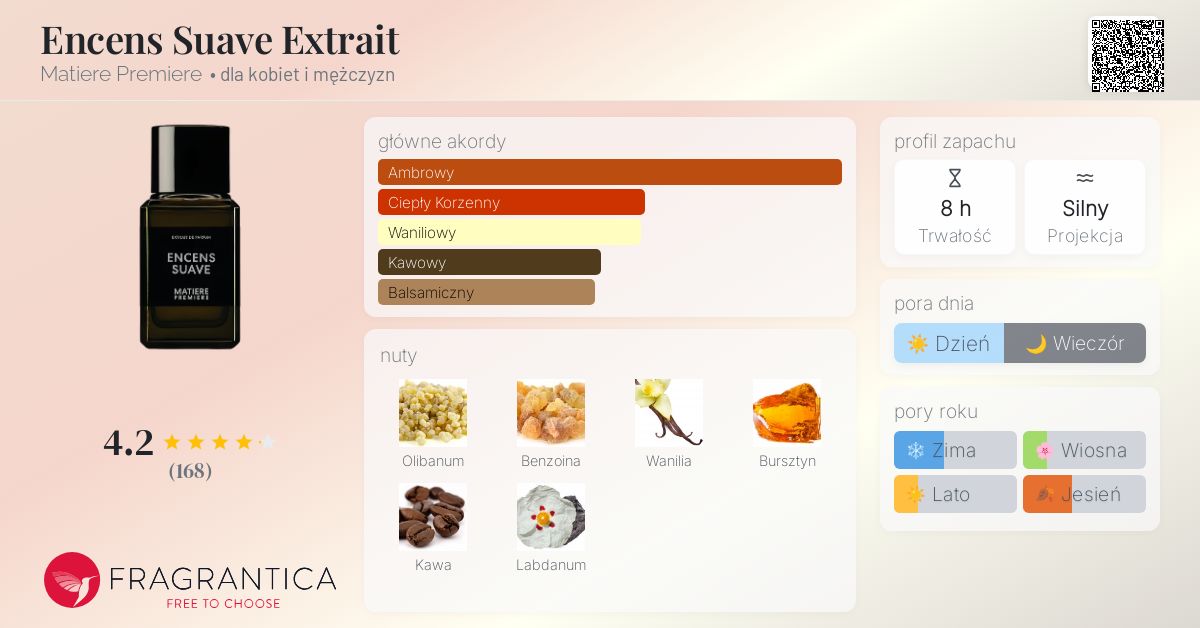 Encens Suave Extrait
Matiere Premiere • dla kobiet i mężczyzn

EXTRAIT DE PARFUM
ENCENS SUAVE
MATIERE PREMIERE

4.2
(168)

FRAGRANTICA
FREE TO CHOOSE

główne akordy
Ambrowy
Ciepły Korzenny
Waniliowy
Kawowy
Balsamiczny

nuty
Olibanum
Benzoina
Wanilia
Bursztyn
Kawa
Labdanum

profil zapachu
8 h
Trwałość
Silny
Projekcja

pora dnia
Dzień
Wieczór

pory roku
Zima
Wiosna
Lato
Jesień